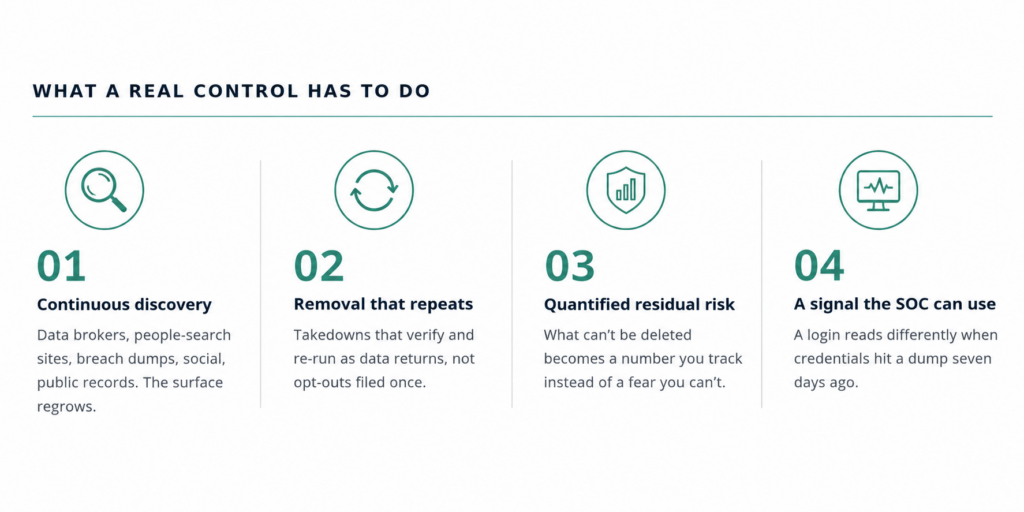 WHAT A REAL CONTROL HAS TO DO

01
Continuous discovery
Data brokers, people-search sites, breach dumps, social, public records. The surface regrows.

02
Removal that repeats
Takedowns that verify and re-run as data returns, not opt-outs filed once.

03
Quantified residual risk
What can't be deleted becomes a number you track instead of a fear you can't.

04
A signal the SOC can use
A login reads differently when credentials hit a dump seven days ago.